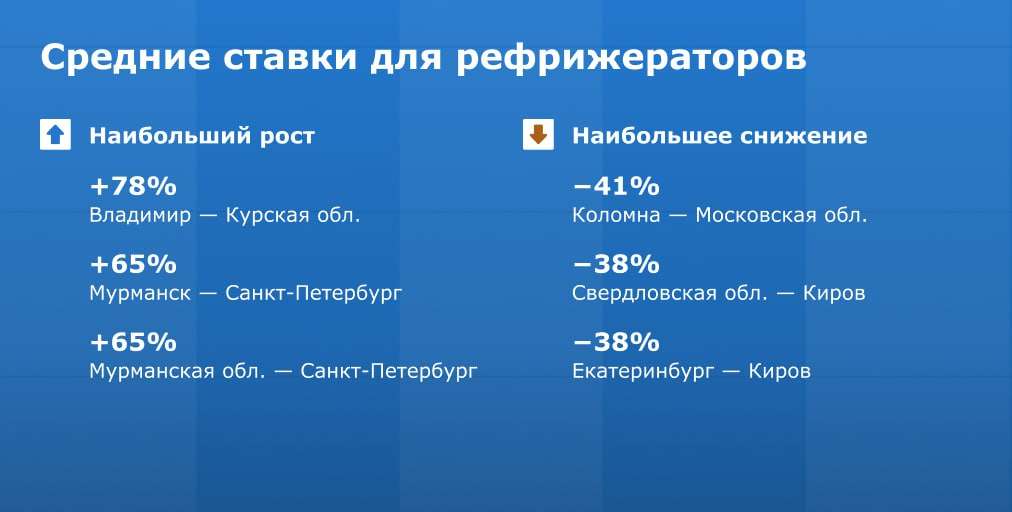 Средние ставки для рефрижераторов

Наибольший рост

+78%
Владимир — Курская обл.

+65%
Мурманск — Санкт-Петербург

+65%
Мурманская обл. — Санкт-Петербург

Наибольшее снижение

−41%
Коломна — Московская обл.

−38%
Свердловская обл. — Киров

−38%
Екатеринбург — Киров